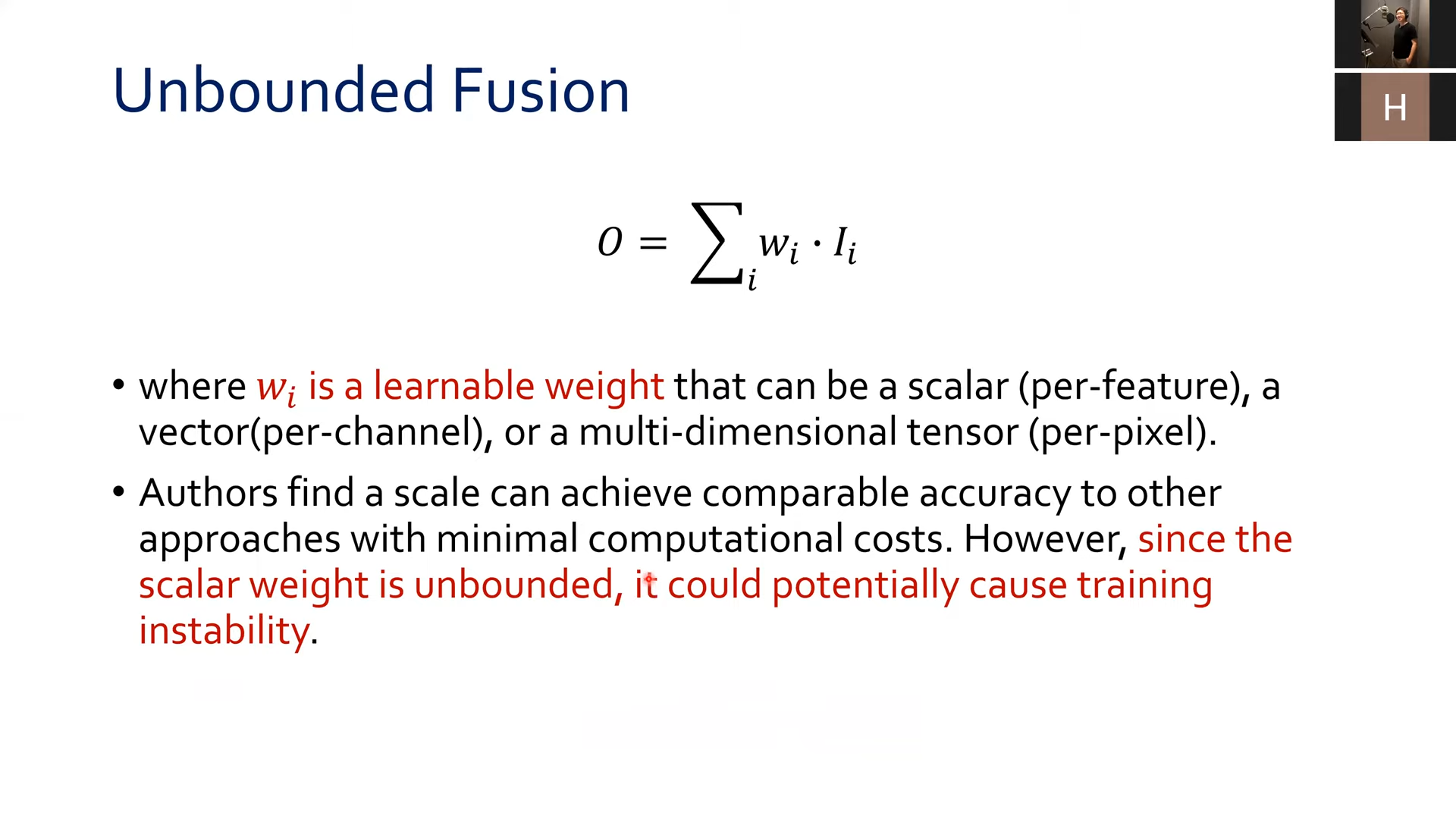 Unbounded Fusion

H

$O = \sum_i w_i \cdot I_i$

• where $w_i$ is a learnable weight that can be a scalar (per-feature), a vector(per-channel), or a multi-dimensional tensor (per-pixel).

• Authors find a scale can achieve comparable accuracy to other approaches with minimal computational costs. However, since the scalar weight is unbounded, it could potentially cause training instability.